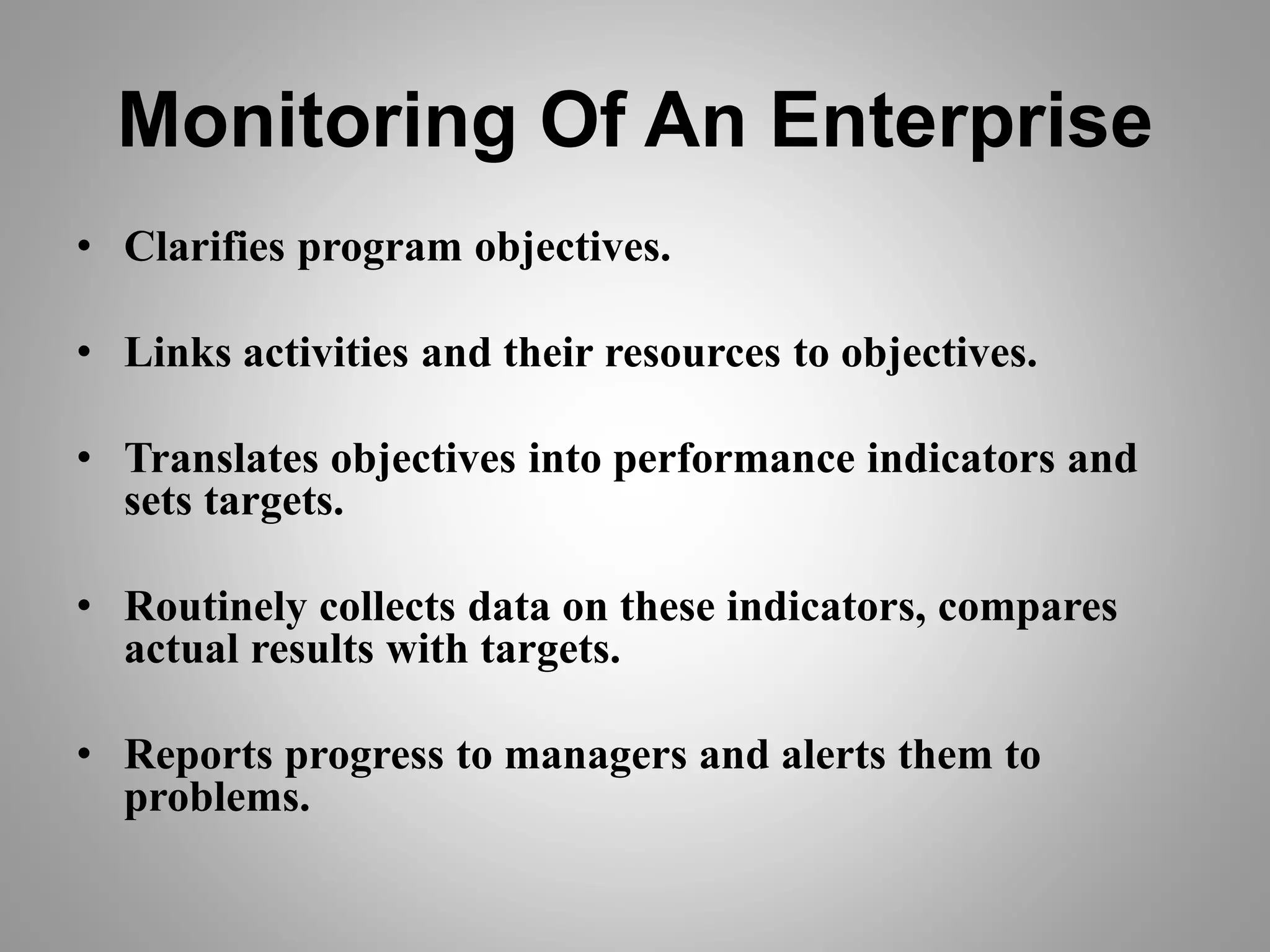 Monitoring Of An Enterprise

• Clarifies program objectives.

• Links activities and their resources to objectives.

• Translates objectives into performance indicators and sets targets.

• Routinely collects data on these indicators, compares actual results with targets.

• Reports progress to managers and alerts them to problems.